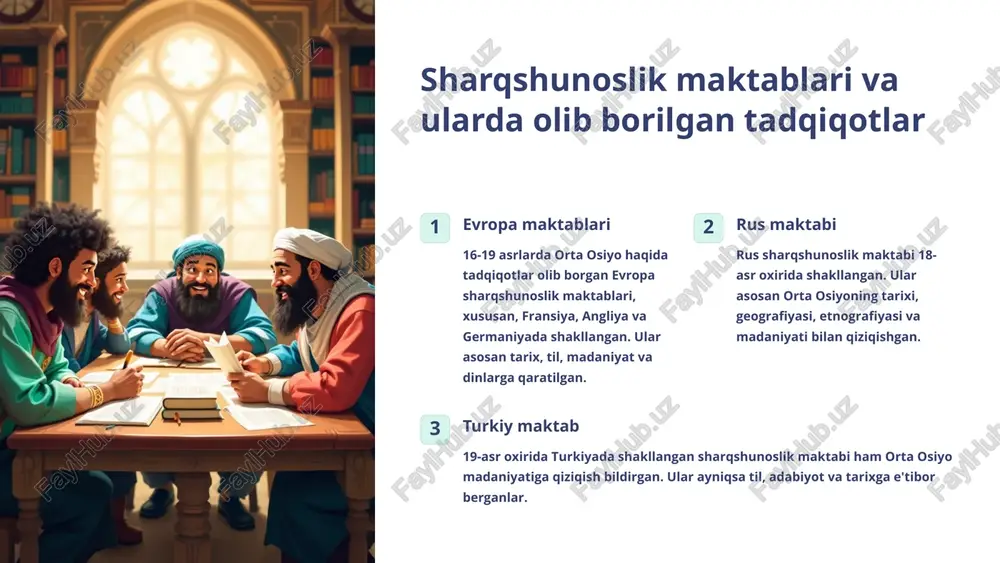 Sharqshunoslik maktablari va ularda olib borilgan tadqiqotlar

1 Evropa maktablari

16-19 asrlarda Orta Osiyo haqida tadqiqotlar olib borgan Evropa sharqshunoslik maktablari, xususan, Fransiya, Angliya va Germaniyada shakllangan. Ular asosan tarix, til, madaniyat va dinlarga qaratilgan.

2 Rus maktabi

Rus sharqshunoslik maktabi 18-asr oxirida shakllangan. Ular asosan Orta Osiyoning tarixi, geografiyasi, etnografiyasi va madaniyati bilan qiziqishgan.

3 Turkiy maktab

19-asr oxirida Turkiyada shakllangan sharqshunoslik maktabi ham Orta Osiyo madaniyatiga qiziqish bildirgan. Ular ayniqsa til, adabiyot va tarixga e'tibor berganlar.

FaylHub.uz